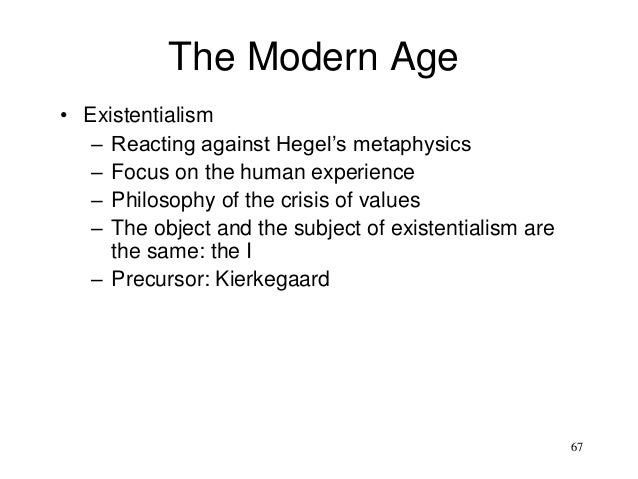 The Modern Age

• Existentialism
  – Reacting against Hegel’s metaphysics
  – Focus on the human experience
  – Philosophy of the crisis of values
  – The object and the subject of existentialism are the same: the I
  – Precursor: Kierkegaard

67